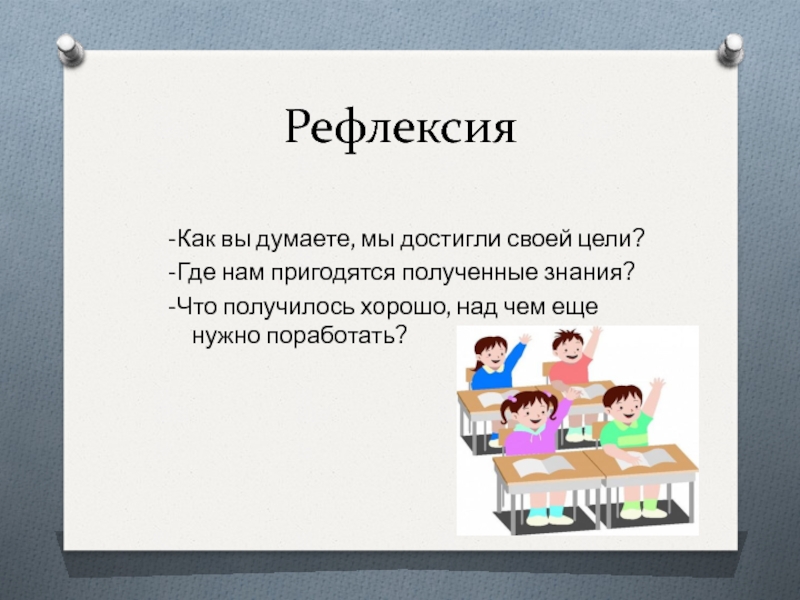 Рефлексия

-Как вы думаете, мы достигли своей цели?
-Где нам пригодятся полученные знания?
-Что получилось хорошо, над чем еще нужно поработать?